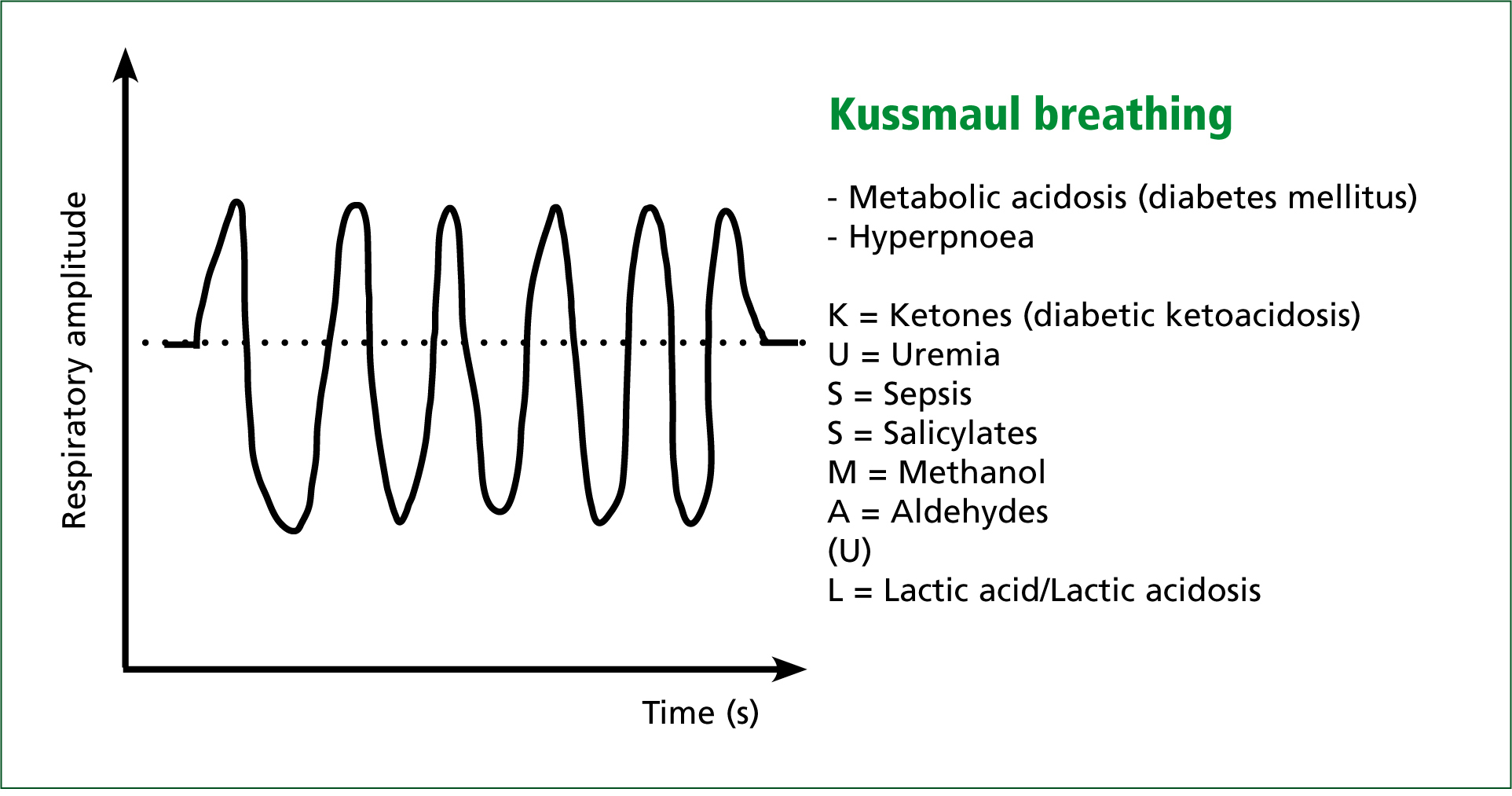 Respiratory amplitude

Time (s)

Kussmaul breathing

- Metabolic acidosis (diabetes mellitus)
- Hyperpnoea

K = Ketones (diabetic ketoacidosis)
U = Uremia
S = Sepsis
S = Salicylates
M = Methanol
A = Aldehydes
(U)
L = Lactic acid/Lactic acidosis